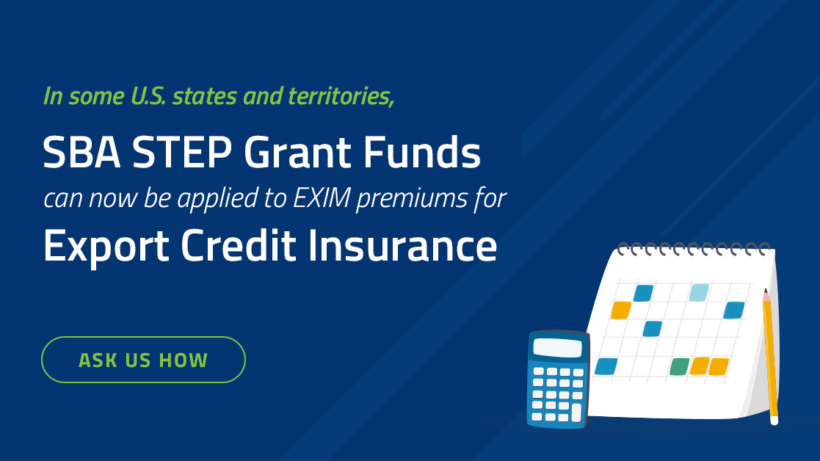 In some U.S. states and territories,

SBA STEP Grant Funds

can now be applied to EXIM premiums for

Export Credit Insurance

ASK US HOW